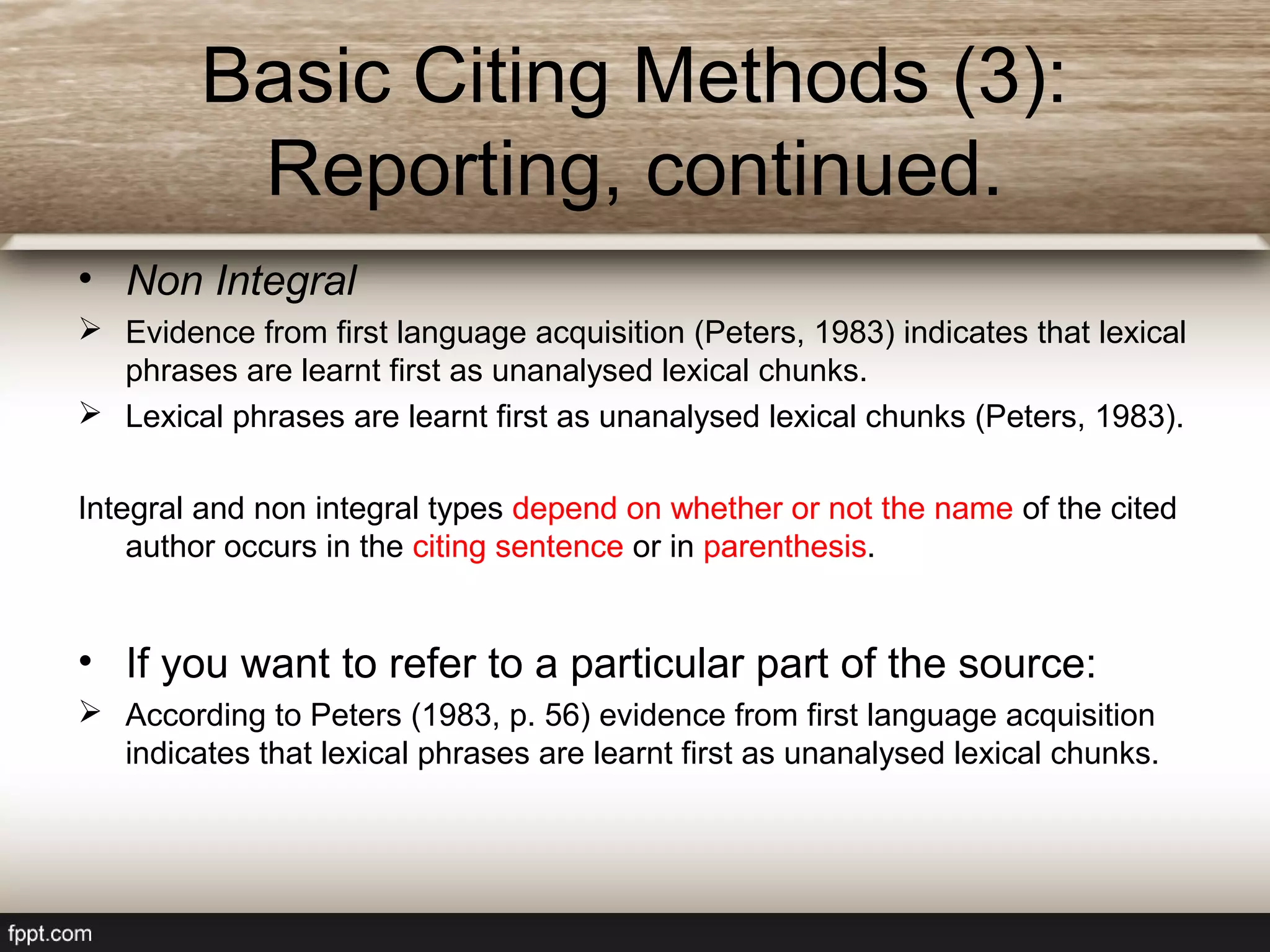 Basic Citing Methods (3): Reporting, continued.

• Non Integral

➢ Evidence from first language acquisition (Peters, 1983) indicates that lexical phrases are learnt first as unanalysed lexical chunks.

➢ Lexical phrases are learnt first as unanalysed lexical chunks (Peters, 1983).

Integral and non integral types depend on whether or not the name of the cited author occurs in the citing sentence or in parenthesis.

• If you want to refer to a particular part of the source:

➢ According to Peters (1983, p. 56) evidence from first language acquisition indicates that lexical phrases are learnt first as unanalysed lexical chunks.

fppt.com